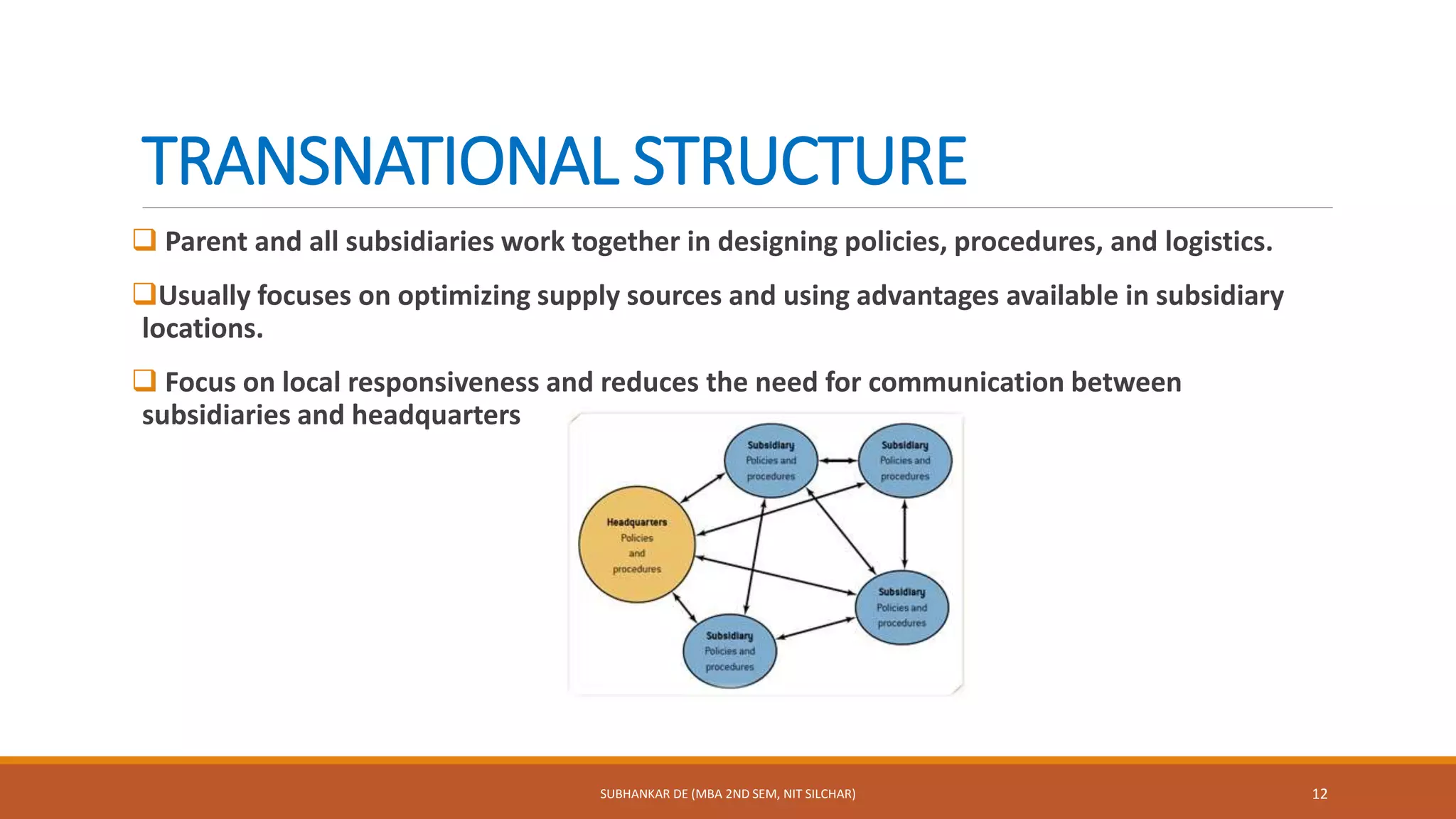 TRANSNATIONAL STRUCTURE

❑ Parent and all subsidiaries work together in designing policies, procedures, and logistics.

❑Usually focuses on optimizing supply sources and using advantages available in subsidiary locations.

❑ Focus on local responsiveness and reduces the need for communication between subsidiaries and headquarters

Subsidiary
Policies and procedures

Subsidiary
Policies and procedures

Headquarters
Policies and procedures

Subsidiary
Policies and procedures

Subsidiary
Policies and procedures

SUBHANKAR DE (MBA 2ND SEM, NIT SILCHAR)

12